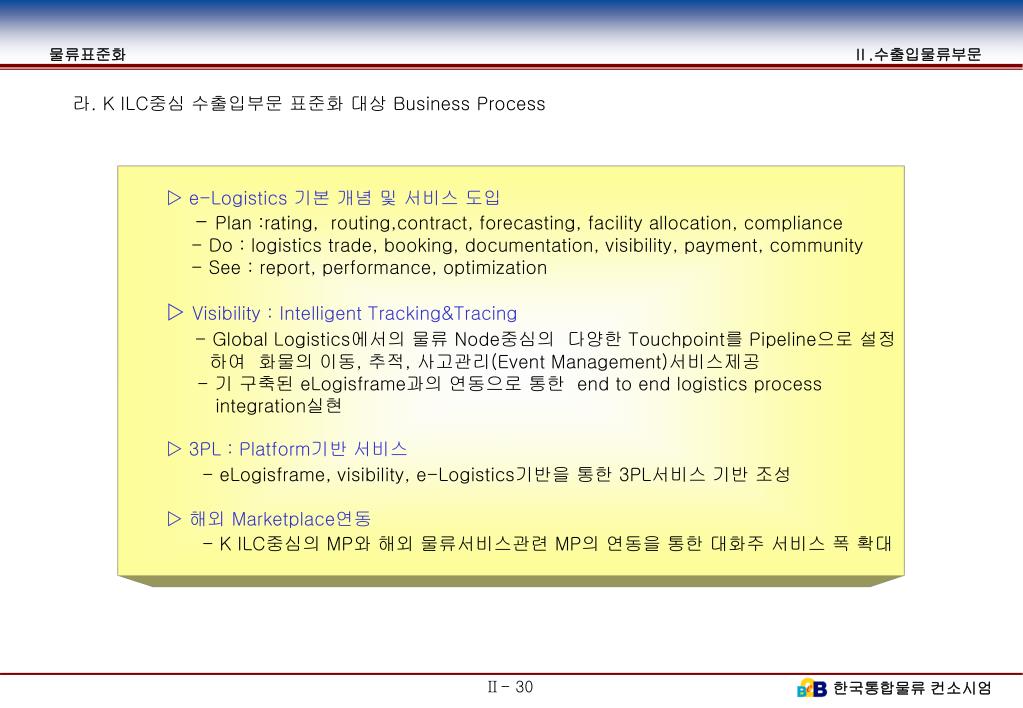 물류표준화

II.수출입물류부문

라. K ILC중심 수출입부문 표준화 대상 Business Process

▷ e-Logistics 기본 개념 및 서비스 도입
- Plan :rating, routing,contract, forecasting, facility allocation, compliance
- Do : logistics trade, booking, documentation, visibility, payment, community
- See : report, performance, optimization

▷ Visibility : Intelligent Tracking&Tracing
- Global Logistics에서의 물류 Node중심의 다양한 Touchpoint를 Pipeline으로 설정하여 화물의 이동, 추적, 사고관리(Event Management)서비스제공
- 기 구축된 eLogisframe과의 연동으로 통한 end to end logistics process integration실현

▷ 3PL : Platform기반 서비스
- eLogisframe, visibility, e-Logistics기반을 통한 3PL서비스 기반 조성

▷ 해외 Marketplace연동
- K ILC중심의 MP와 해외 물류서비스관련 MP의 연동을 통한 대화주 서비스 폭 확대

II - 30

B2B 한국통합물류 컨소시엄